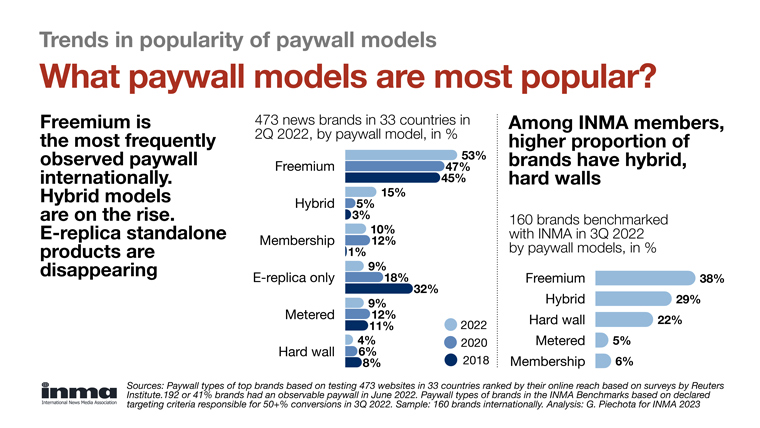 Trends in popularity of paywall models

What paywall models are most popular?

Freemium is the most frequently observed paywall internationally. Hybrid models are on the rise. E-replica standalone products are disappearing

473 news brands in 33 countries in 2Q 2022, by paywall model, in %

Freemium 53% 47% 45%

Hybrid 15% 5% 3%

Membership 10% 12% 1%

E-replica only 9% 18% 32%

Metered 9% 12% 11%

Hard wall 4% 6% 8%

2022
2020
2018

Among INMA members, higher proportion of brands have hybrid, hard walls

160 brands benchmarked with INMA in 3Q 2022 by paywall models, in %

Freemium 38%
Hybrid 29%
Hard wall 22%
Metered 5%
Membership 6%

inma
International News Media Association

Sources: Paywall types of top brands based on testing 473 websites in 33 countries ranked by their online reach based on surveys by Reuters Institute.192 or 41% brands had an observable paywall in June 2022. Paywall types of brands in the INMA Benchmarks based on declared targeting criteria responsible for 50+% conversions in 3Q 2022. Sample: 160 brands internationally. Analysis: G. Piechota for INMA 2023